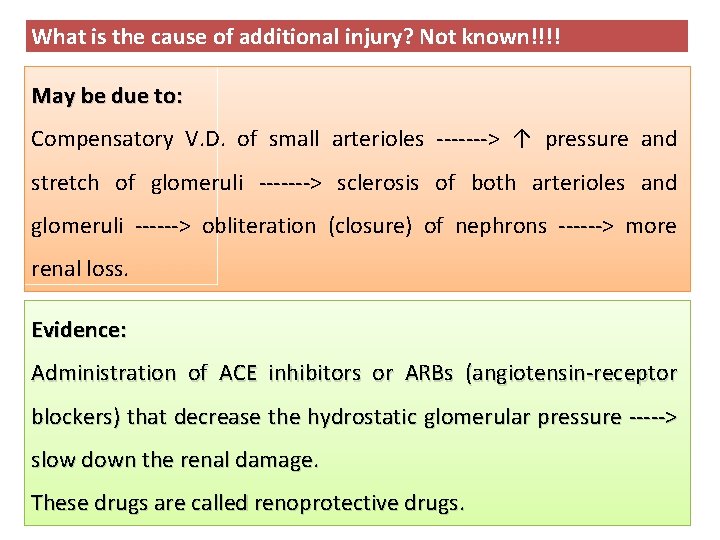 What is the cause of additional injury? Not known!!!!

May be due to:

Compensatory V.D. of small arterioles -------> ↑ pressure and stretch of glomeruli -------> sclerosis of both arterioles and glomeruli ------> obliteration (closure) of nephrons ------> more renal loss.

Evidence:

Administration of ACE inhibitors or ARBs (angiotensin-receptor blockers) that decrease the hydrostatic glomerular pressure -----> slow down the renal damage.

These drugs are called renoprotective drugs.